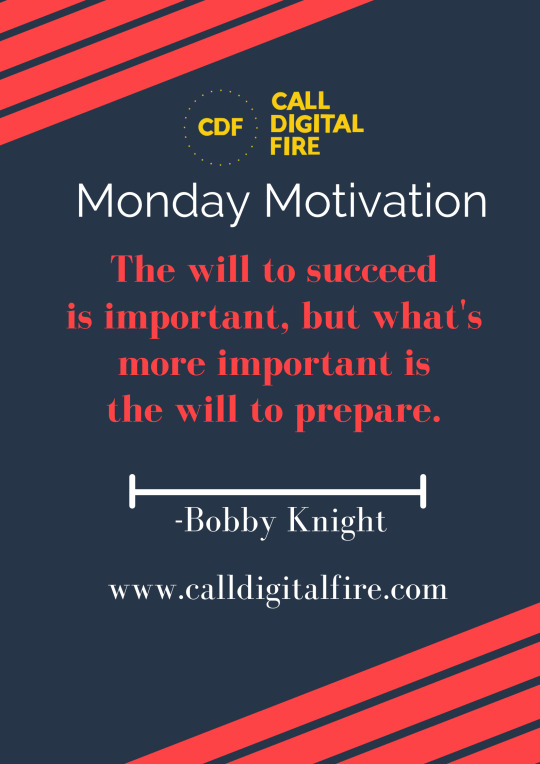 CDF CALL DIGITAL FIRE

Monday Motivation

The will to succeed is important, but what's more important is the will to prepare.

-Bobby Knight

www.calldigitalfire.com